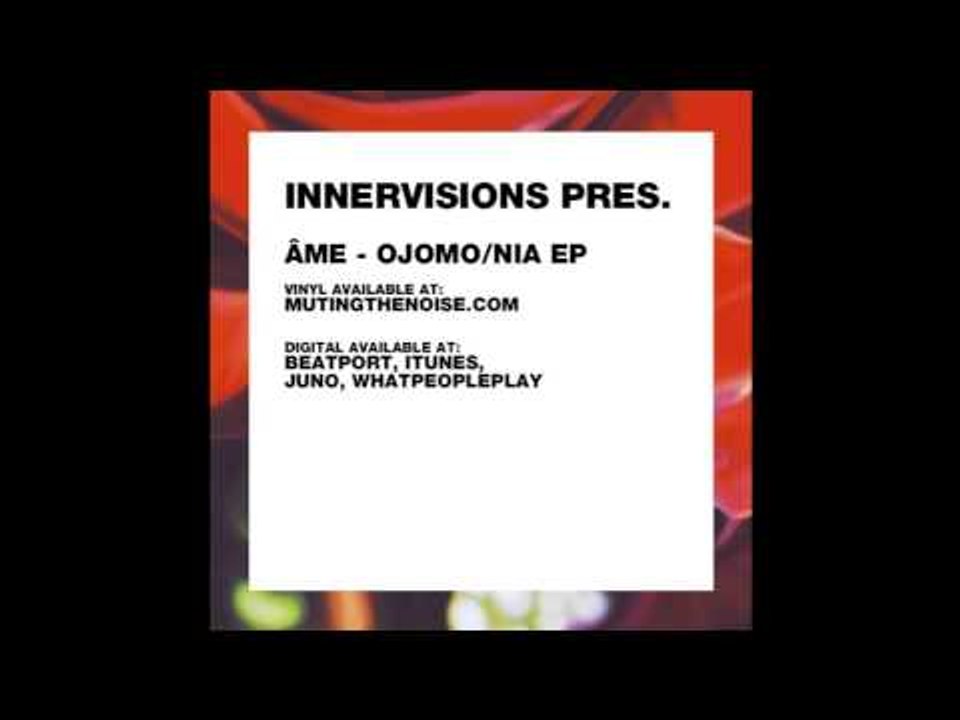 INNERVISIONS PRES.

ÂME - OJOMO/NIA EP

VINYL AVAILABLE AT:
MUTINGTHENOISE.COM

DIGITAL AVAILABLE AT:
BEATPORT, ITUNES,
JUNO, WHATPEOPLEPLAY